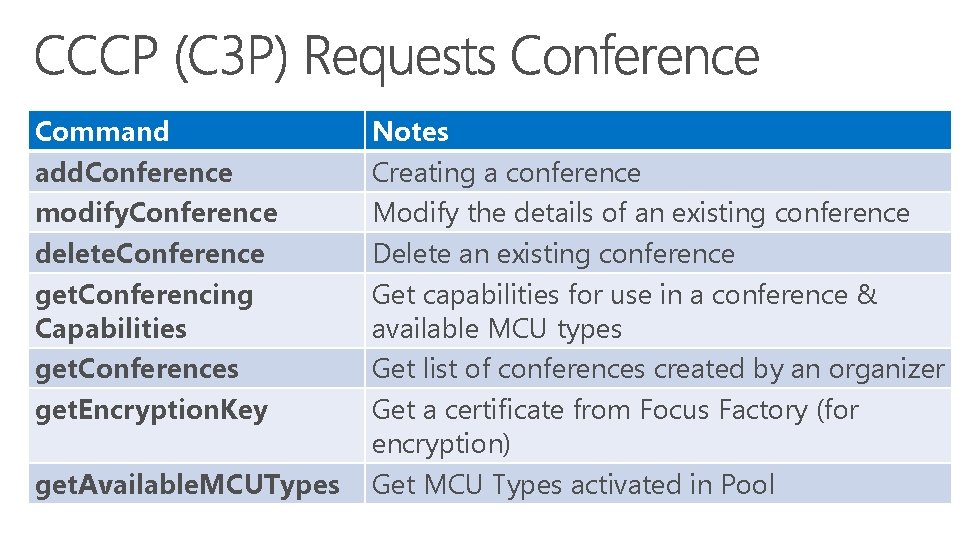 CCCP (C3P) Requests Conference

| Command | Notes |
|---|---|
| addConference | Creating a conference |
| modifyConference | Modify the details of an existing conference |
| deleteConference | Delete an existing conference |
| getConferencing Capabilities | Get capabilities for use in a conference & available MCU types |
| getConferences | Get list of conferences created by an organizer |
| getEncryptionKey | Get a certificate from Focus Factory (for encryption) |
| getAvailableMCUTypes | Get MCU Types activated in Pool |